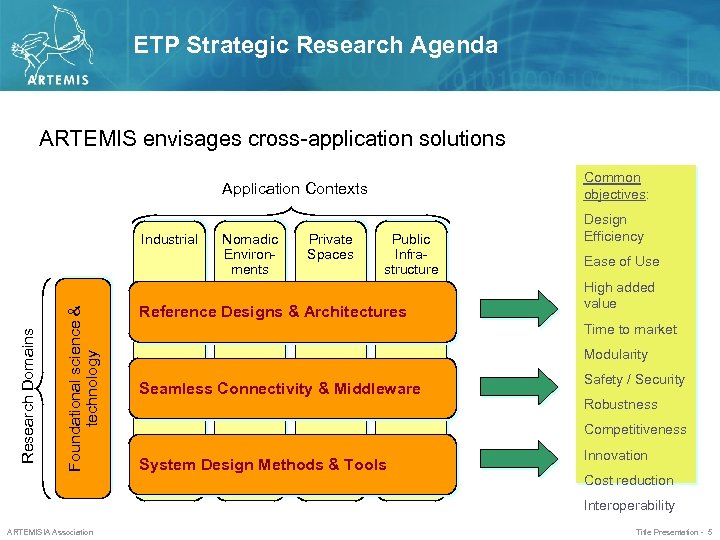 ARTEMIS

ETP Strategic Research Agenda

ARTEMIS envisages cross-application solutions

Application Contexts

Industrial

Nomadic Environments

Private Spaces

Public Infrastructure

Research Domains

Foundational science & technology

Reference Designs & Architectures

Seamless Connectivity & Middleware

System Design Methods & Tools

Common objectives:

Design Efficiency

Ease of Use

High added value

Time to market

Modularity

Safety / Security

Robustness

Competitiveness

Innovation

Cost reduction

Interoperability

ARTEMISIA Association

Title Presentation - 5